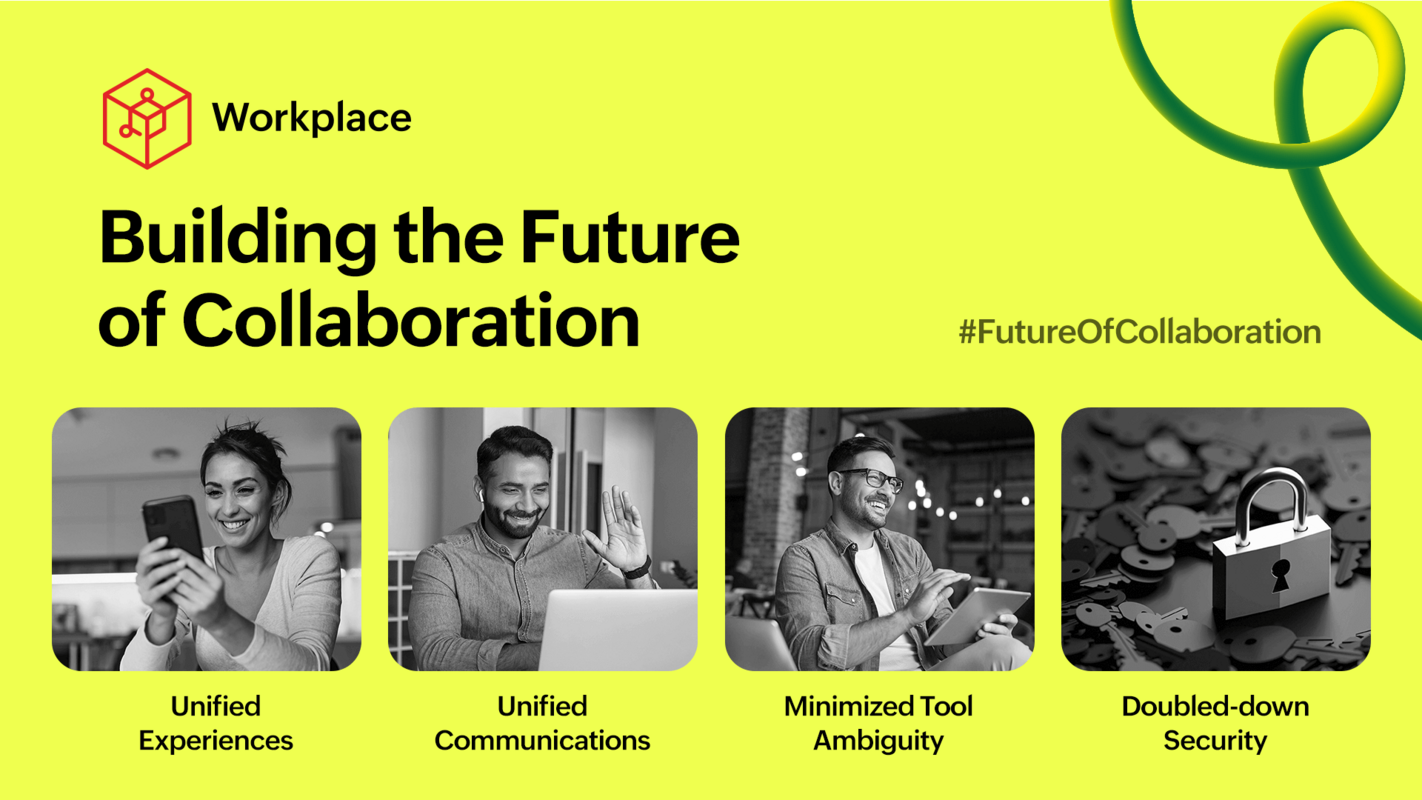 Workplace

Building the Future of Collaboration

#FutureOfCollaboration

Unified Experiences

Unified Communications

Minimized Tool Ambiguity

Doubled-down Security